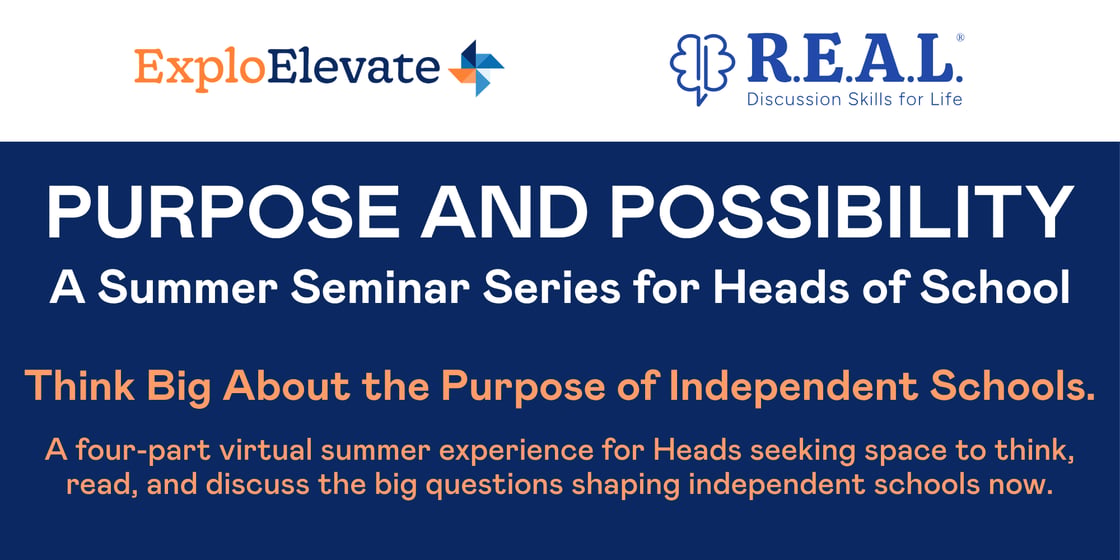 ExploElevate

R.E.A.L.®
Discussion Skills for Life

PURPOSE AND POSSIBILITY
A Summer Seminar Series for Heads of School

Think Big About the Purpose of Independent Schools.

A four-part virtual summer experience for Heads seeking space to think, read, and discuss the big questions shaping independent schools now.